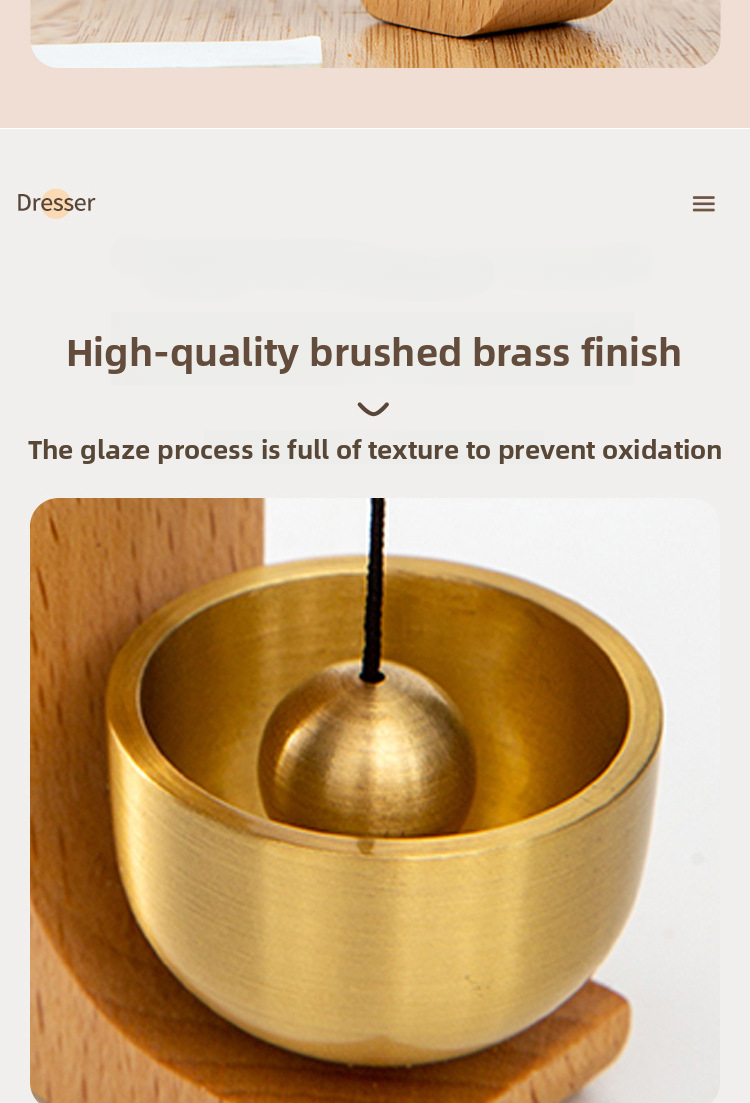 Dresser

High-quality brushed brass finish

The glaze process is full of texture to prevent oxidation